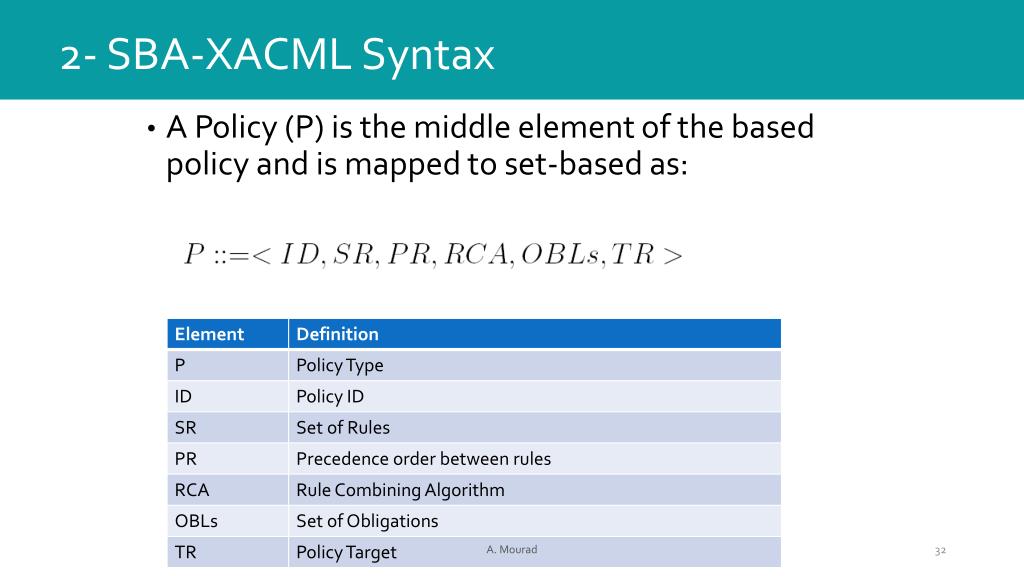 2- SBA-XACML Syntax

• A Policy (P) is the middle element of the based policy and is mapped to set-based as:

$P ::= < ID, SR, PR, RCA, OBLs, TR >$

| Element | Definition |
|---|---|
| P | Policy Type |
| ID | Policy ID |
| SR | Set of Rules |
| PR | Precedence order between rules |
| RCA | Rule Combining Algorithm |
| OBLs | Set of Obligations |
| TR | Policy Target |

A. Mourad

32